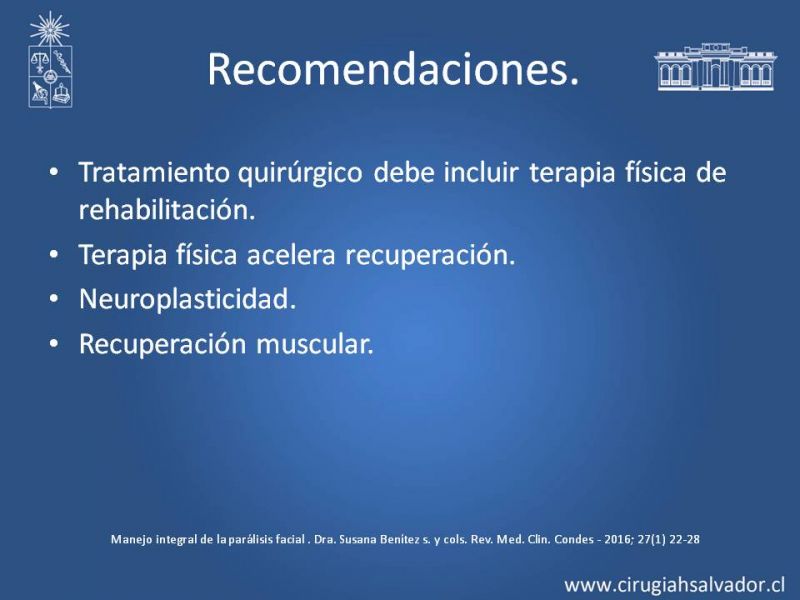 Recomendaciones.

• Tratamiento quirúrgico debe incluir terapia física de rehabilitación.
• Terapia física acelera recuperación.
• Neuroplasticidad.
• Recuperación muscular.

Manejo integral de la parálisis facial . Dra. Susana Benítez s. y cols. Rev. Med. Clin. Condes - 2016; 27(1) 22-28

www.cirugiahsalvador.cl